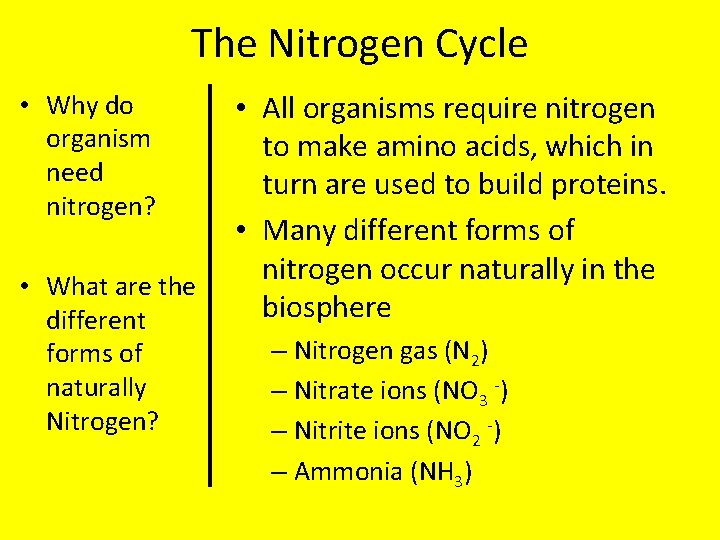 The Nitrogen Cycle

• Why do organism need nitrogen?

• What are the different forms of naturally Nitrogen?

• All organisms require nitrogen to make amino acids, which in turn are used to build proteins.

• Many different forms of nitrogen occur naturally in the biosphere

– Nitrogen gas ($N_2$)

– Nitrate ions ($NO_3^-$)

– Nitrite ions ($NO_2^-$)

– Ammonia ($NH_3$)